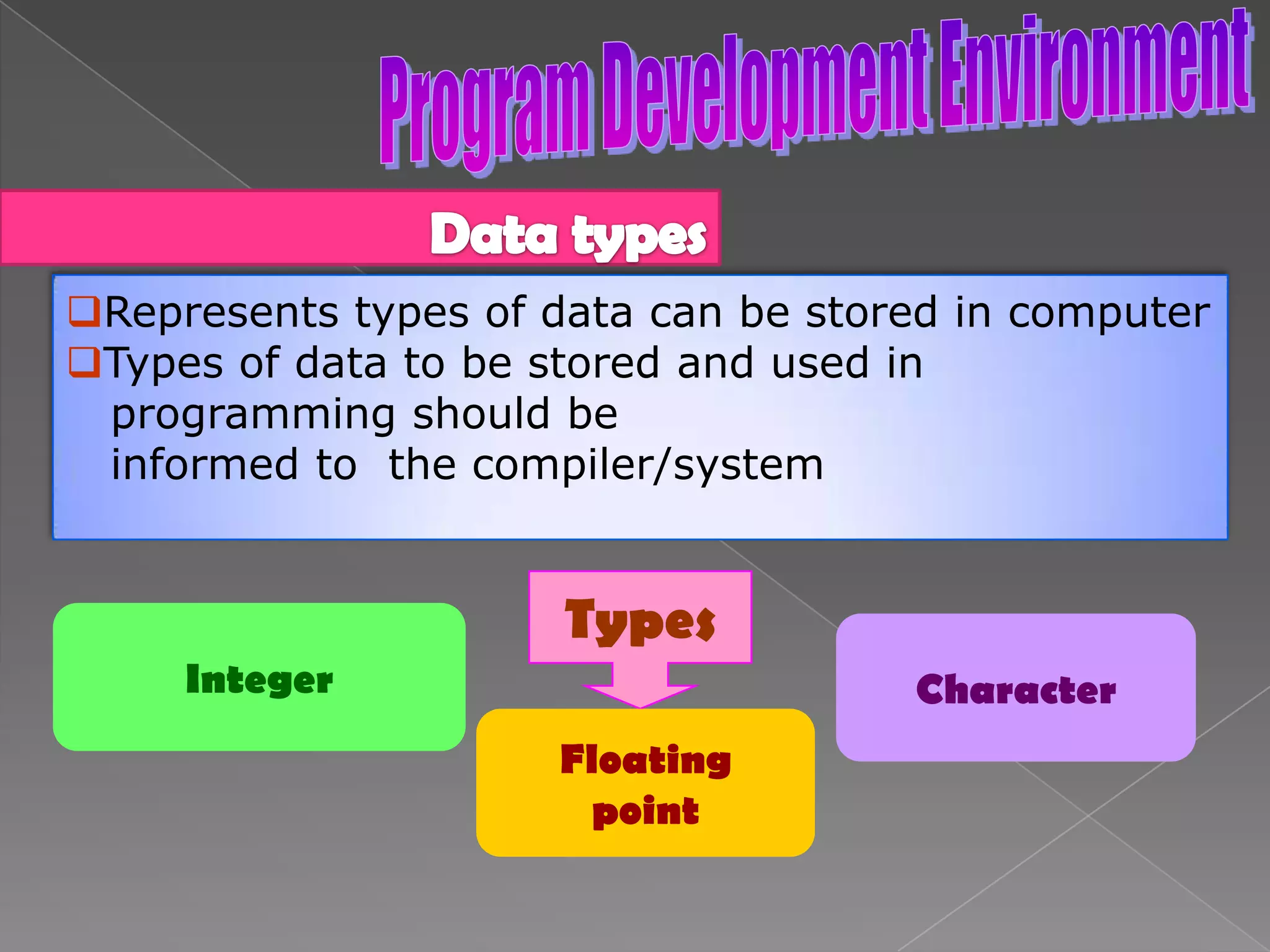 Program Development Environment

Data types

❑Represents types of data can be stored in computer
❑Types of data to be stored and used in programming should be informed to the compiler/system

Types

Integer

Floating point

Character